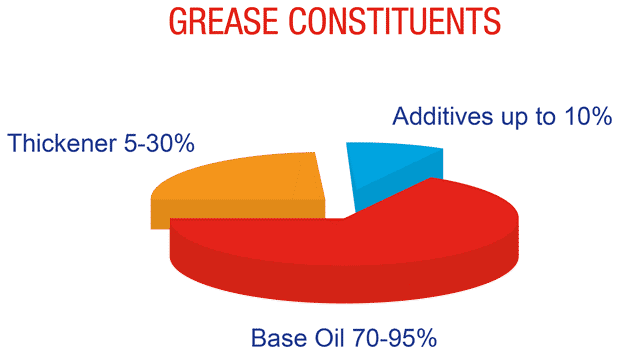 GREASE CONSTITUENTS

Additives up to 10%

Thickener 5-30%

Base Oil 70-95%